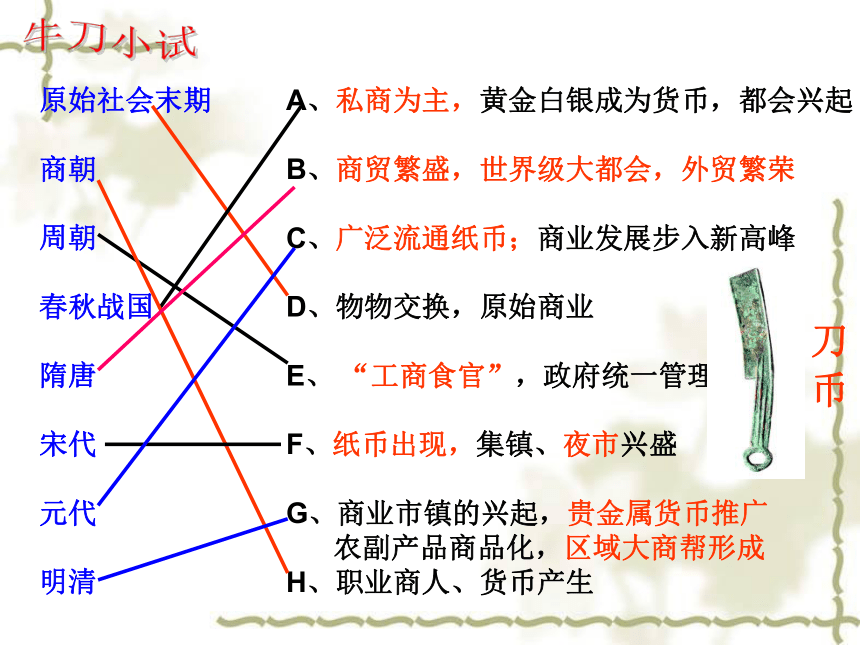 牛刀小试

原始社会末期

商朝

周朝

春秋战国

隋唐

宋代

元代

明清

A、私商为主，黄金白银成为货币，都会兴起

B、商贸繁盛，世界级大都会，外贸繁荣

C、广泛流通纸币；商业发展步入新高峰

D、物物交换，原始商业

E、“工商食官”，政府统一管理

F、纸币出现，集镇、夜市兴盛

G、商业市镇的兴起，贵金属货币推广 农副产品商品化，区域大商帮形成

H、职业商人、货币产生

刀币